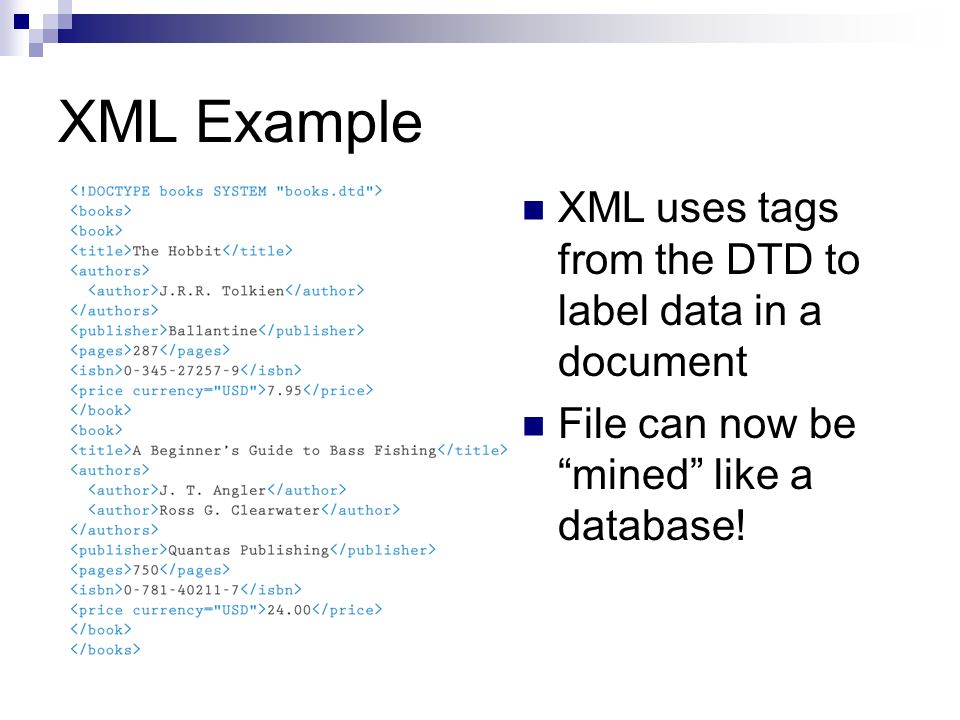 XML Example

<!DOCTYPE books SYSTEM "books.dtd">
<books>
<book>
<title>The Hobbit</title>
<authors>
<author>J.R.R. Tolkien</author>
</authors>
<publisher>Ballantine</publisher>
<pages>287</pages>
<isbn>0-345-27257-9</isbn>
<price currency="USD">7.95</price>
</book>
<book>
<title>A Beginner's Guide to Bass Fishing</title>
<authors>
<author>J. T. Angler</author>
<author>Ross G. Clearwater</author>
</authors>
<publisher>Quantas Publishing</publisher>
<pages>750</pages>
<isbn>0-781-40211-7</isbn>
<price currency="USD">24.00</price>
</book>
</books>

XML uses tags from the DTD to label data in a document

File can now be “mined” like a database!